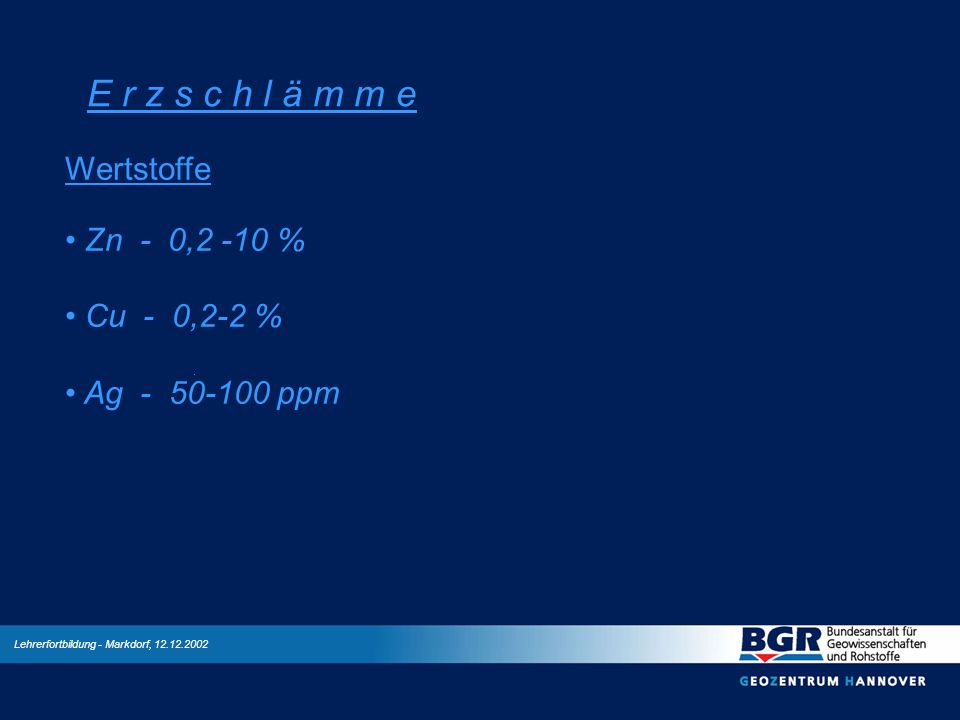 E r z s c h l ä m m e

Wertstoffe

• Zn - 0,2 -10 %

• Cu - 0,2-2 %

• Ag - 50-100 ppm

Lehrerfortbildung - Markdorf, 12.12.2002

BGR Bundesanstalt für Geowissenschaften und Rohstoffe

GEOZENTRUM HANNOVER